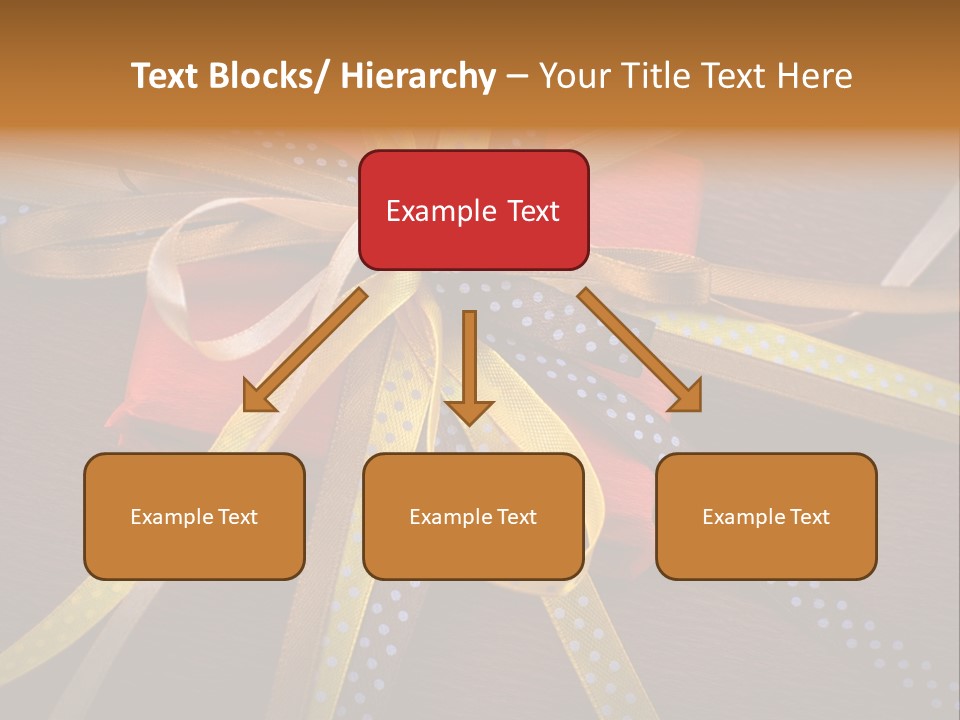 Text Blocks/ Hierarchy – Your Title Text Here

Example Text

Example Text

Example Text

Example Text